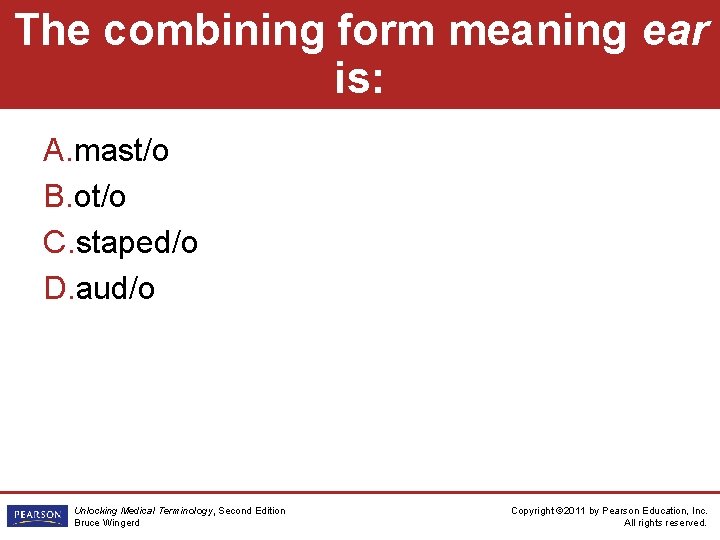 The combining form meaning ear is:

A.mast/o
B.ot/o
C.staped/o
D.aud/o

PEARSON

Unlocking Medical Terminology, Second Edition
Bruce Wingerd

Copyright ©2011 by Pearson Education, Inc.
All rights reserved.